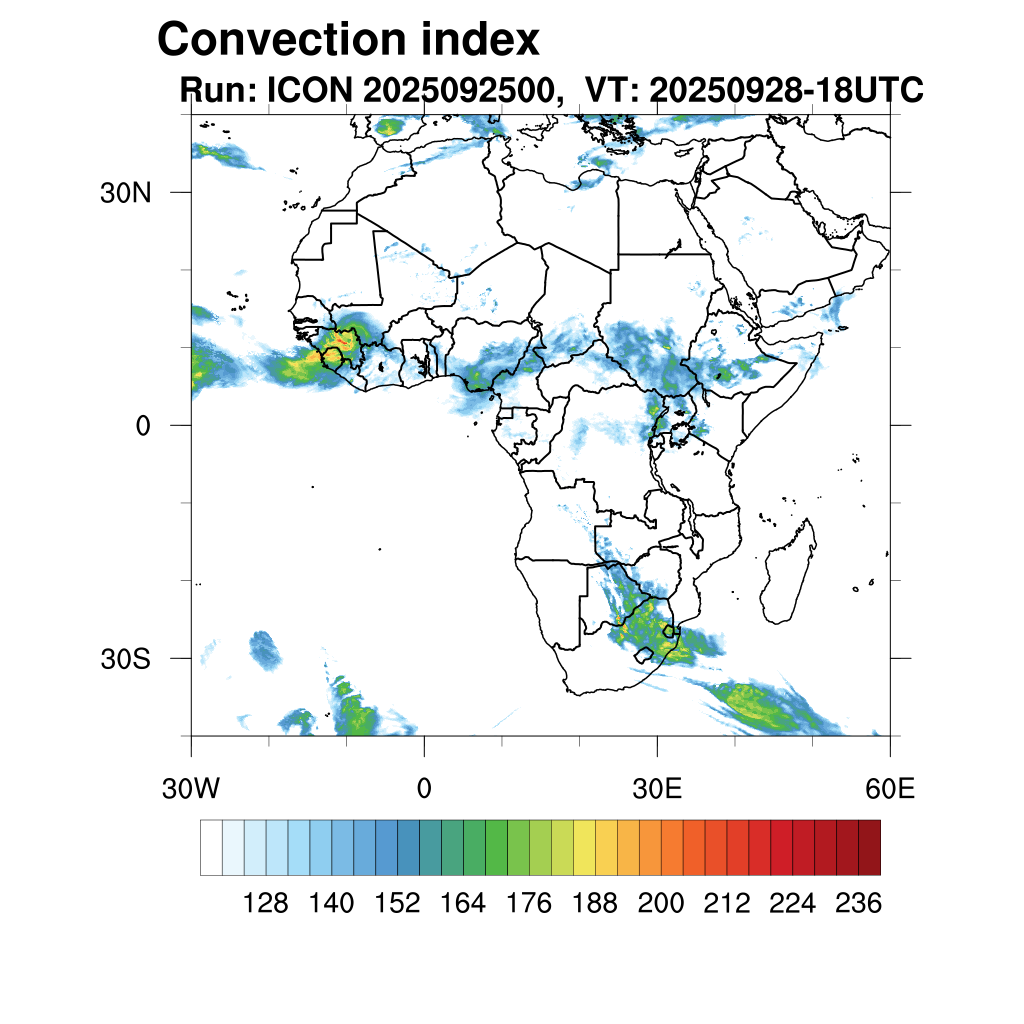 Convection index
Run: ICON 2025092500, VT: 20250928-18UTC

30N
0
30S

30W 0 30E 60E

128 140 152 164 176 188 200 212 224 236